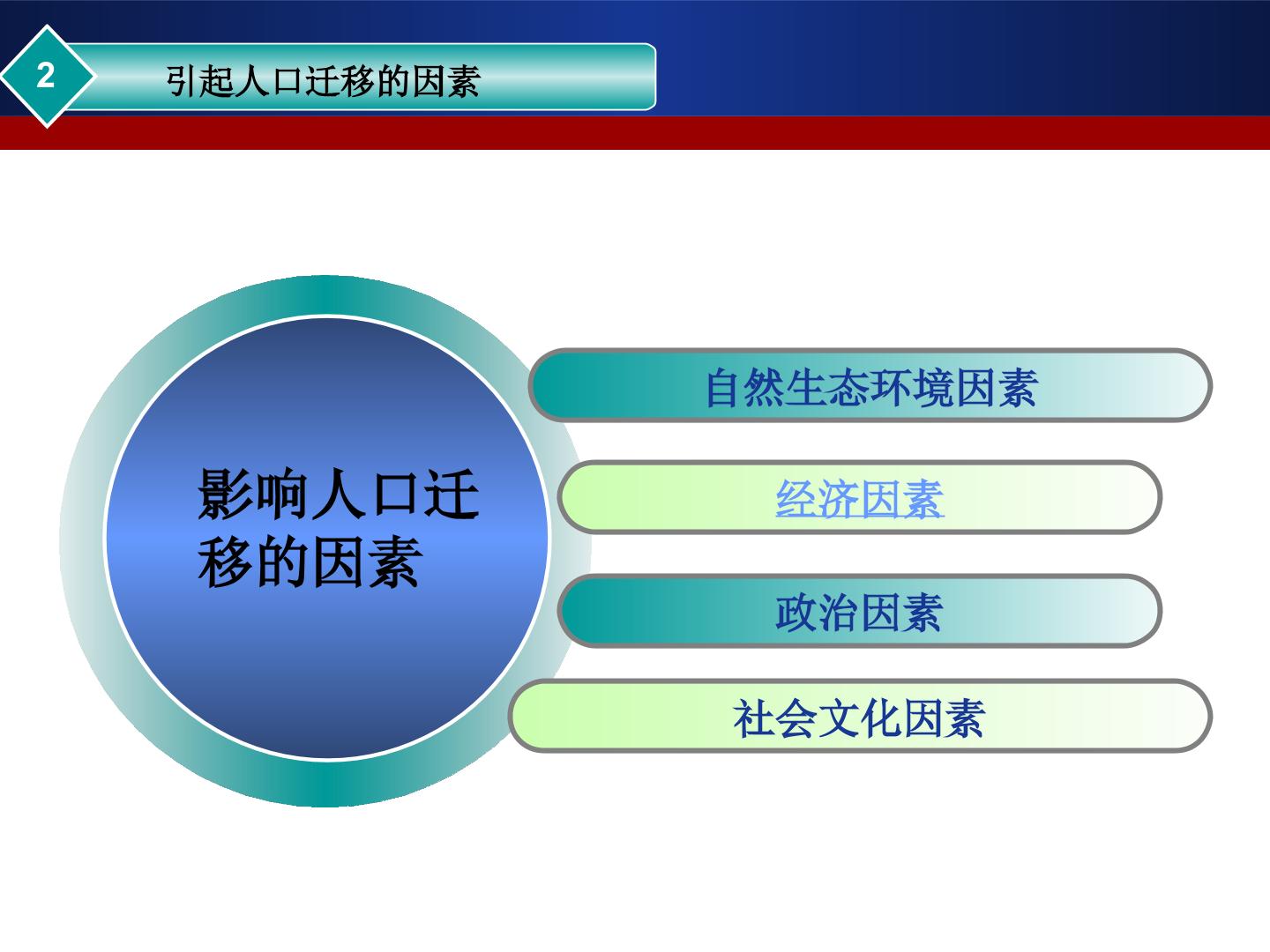 2

引起人口迁移的因素

影响人口迁移的因素

自然生态环境因素

经济因素

政治因素

社会文化因素